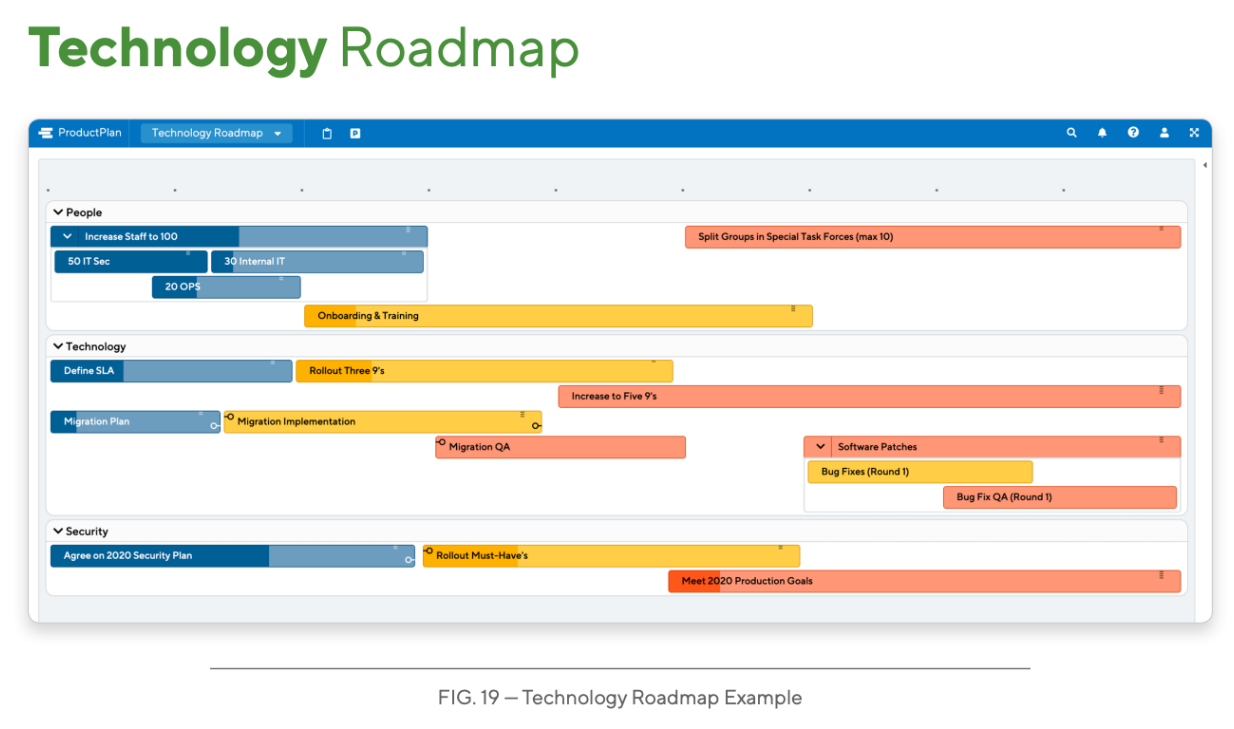 Technology Roadmap

ProductPlan Technology Roadmap

People

Increase Staff to 100

Split Groups in Special Task Forces (max 10)

50 IT Sec

30 Internal IT

20 OPS

Onboarding & Training

Technology

Define SLA

Rollout Three 9's

Increase to Five 9's

Migration Plan

Migration Implementation

Migration QA

Software Patches

Bug Fixes (Round 1)

Bug Fix QA (Round 1)

Security

Agree on 2020 Security Plan

Rollout Must-Have's

Meet 2020 Production Goals

FIG. 19 — Technology Roadmap Example